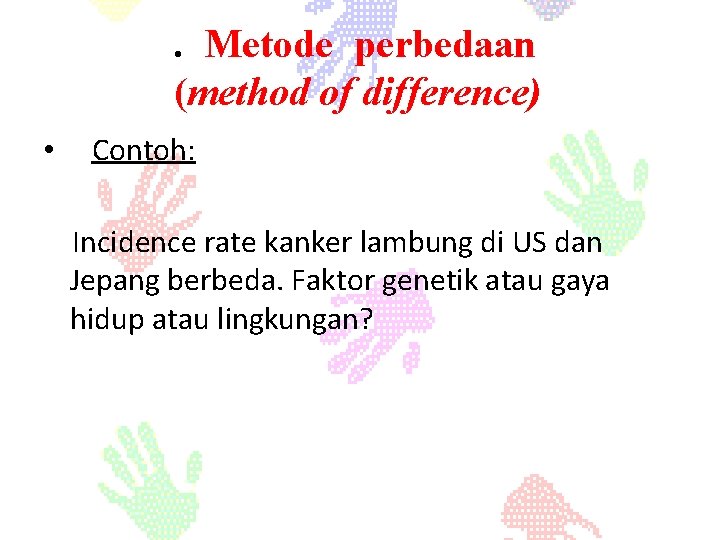 . Metode perbedaan (method of difference)

• Contoh:

Incidence rate kanker lambung di US dan Jepang berbeda. Faktor genetik atau gaya hidup atau lingkungan?